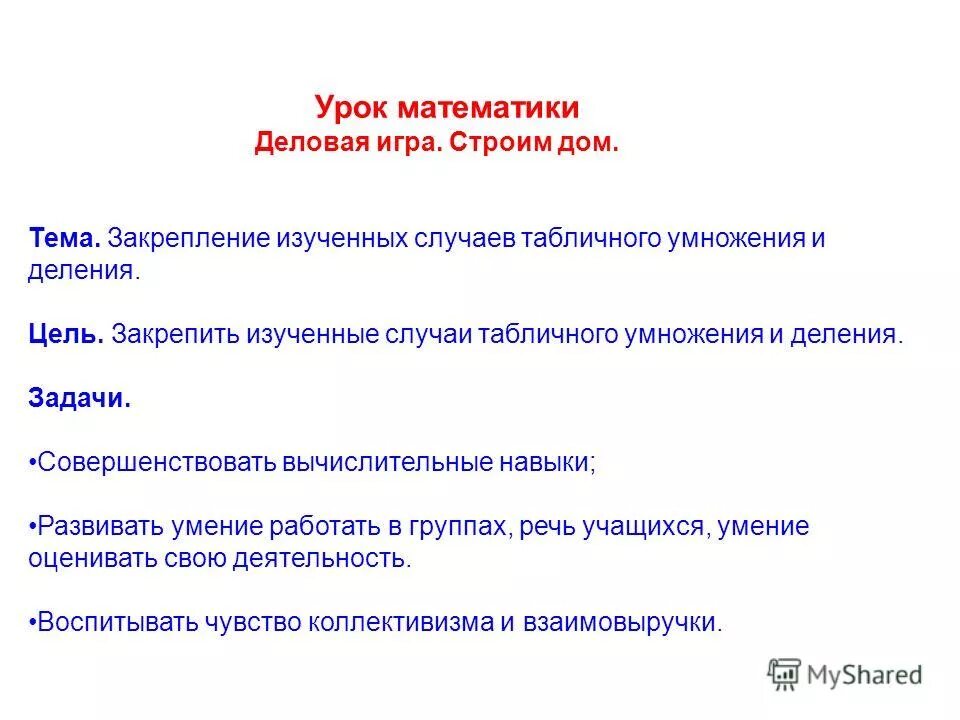 Урок математики
Деловая игра. Строим дом.

Тема. Закрепление изученных случаев табличного умножения и деления.

Цель. Закрепить изученные случаи табличного умножения и деления.

Задачи.

•Совершенствовать вычислительные навыки;

•Развивать умение работать в группах, речь учащихся, умение оценивать свою деятельность.

•Воспитывать чувство коллективизма и взаимовыручки.

MyShared